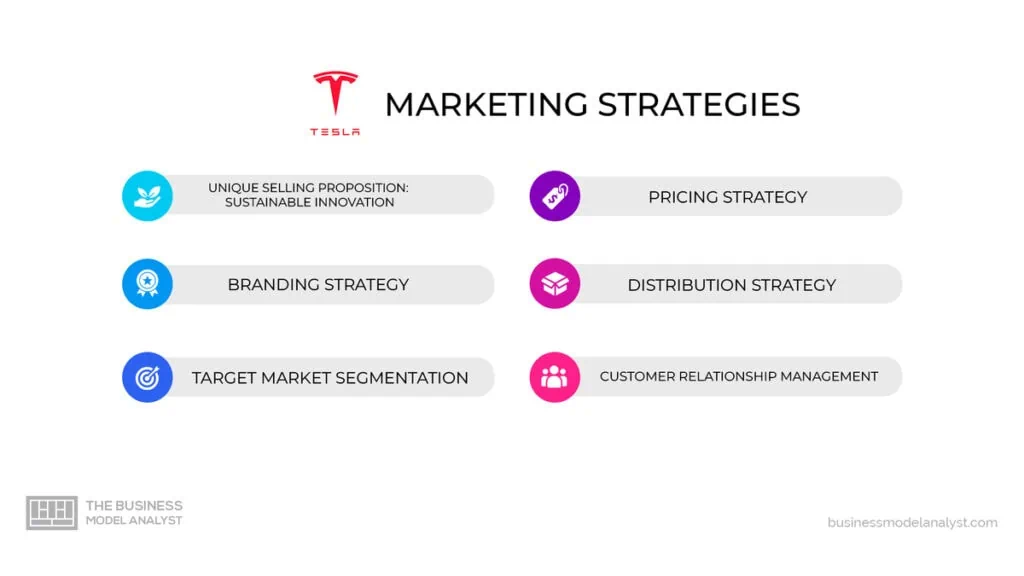 TESLA

MARKETING STRATEGIES

UNIQUE SELLING PROPOSITION: SUSTAINABLE INNOVATION

BRANDING STRATEGY

TARGET MARKET SEGMENTATION

PRICING STRATEGY

DISTRIBUTION STRATEGY

CUSTOMER RELATIONSHIP MANAGEMENT

THE BUSINESS MODEL ANALYST

businessmodelanalyst.com